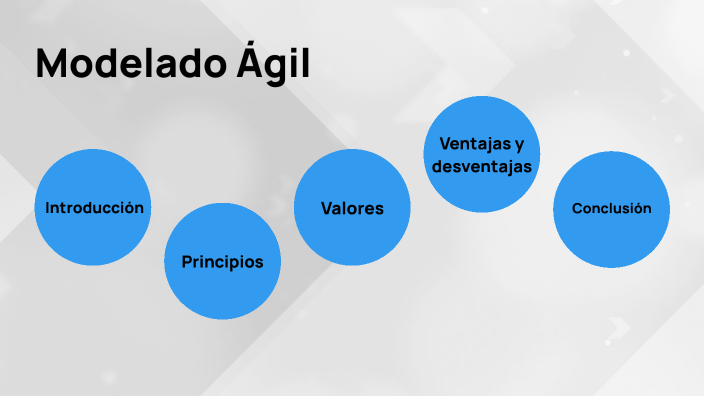 Modelado Ágil

Introducción

Principios

Valores

Ventajas y desventajas

Conclusión